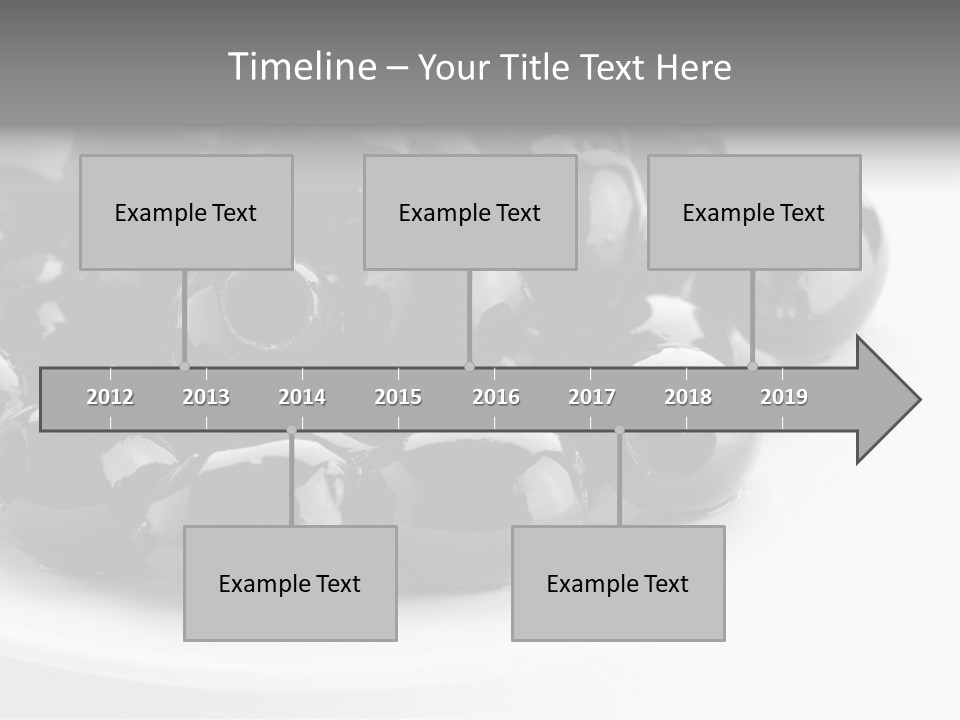 Timeline – Your Title Text Here

Example Text

Example Text

Example Text

2012 2013 2014 2015 2016 2017 2018 2019

Example Text

Example Text